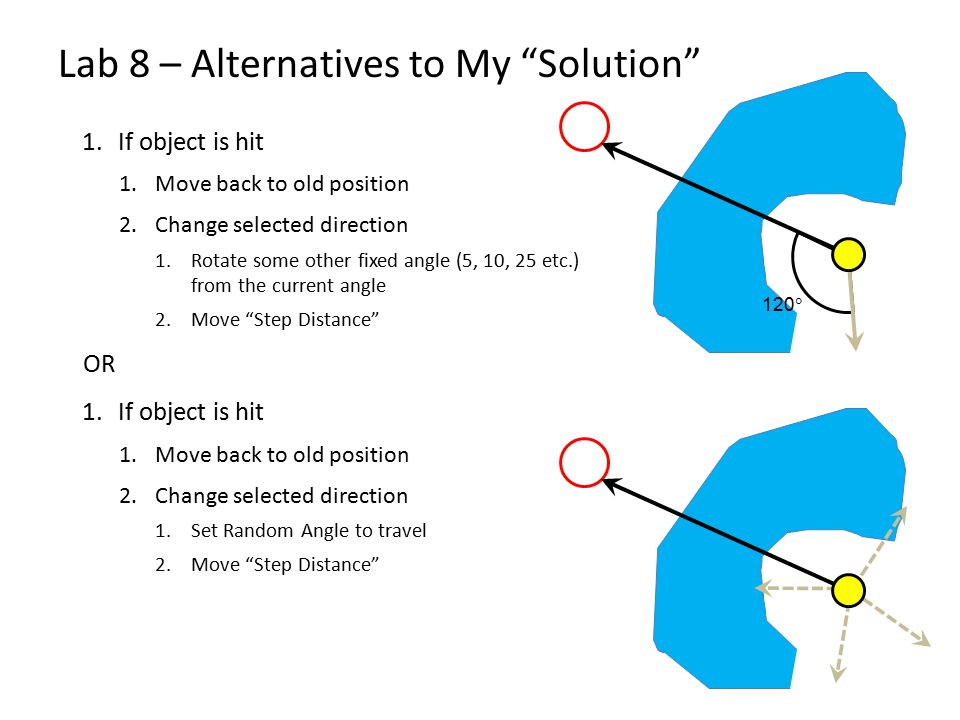 Lab 8 – Alternatives to My “Solution”

1. If object is hit

1. Move back to old position

2. Change selected direction

1. Rotate some other fixed angle (5, 10, 25 etc.) from the current angle

2. Move “Step Distance”

OR

1. If object is hit

1. Move back to old position

2. Change selected direction

1. Set Random Angle to travel

2. Move “Step Distance”

120°